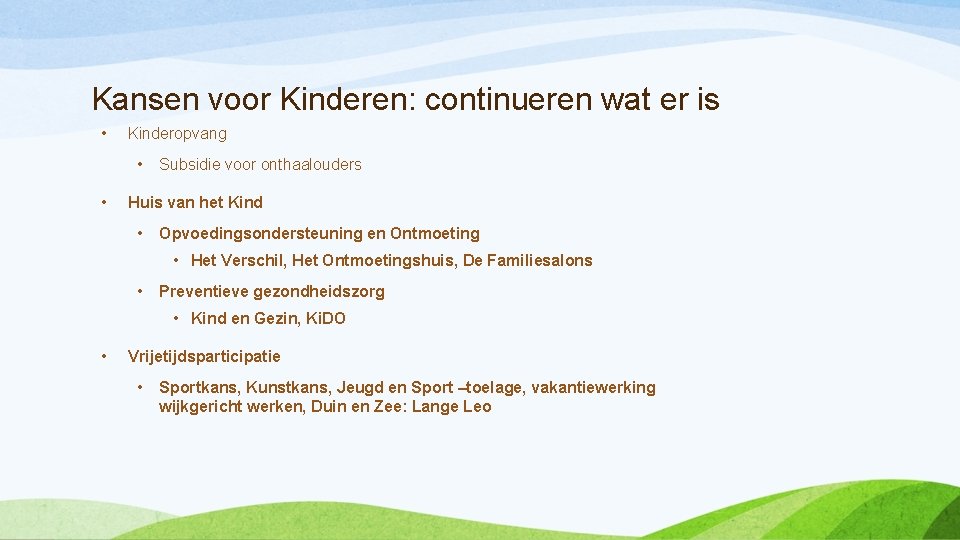 Kansen voor Kinderen: continueren wat er is

• Kinderopvang
  • Subsidie voor onthaalouders
• Huis van het Kind
  • Opvoedingsondersteuning en Ontmoeting
    • Het Verschil, Het Ontmoetingshuis, De Familiesalons
  • Preventieve gezondheidszorg
    • Kind en Gezin, Ki.DO
• Vrijetijdsparticipatie
  • Sportkans, Kunstkans, Jeugd en Sport –toelage, vakantiewerking wijkgericht werken, Duin en Zee: Lange Leo